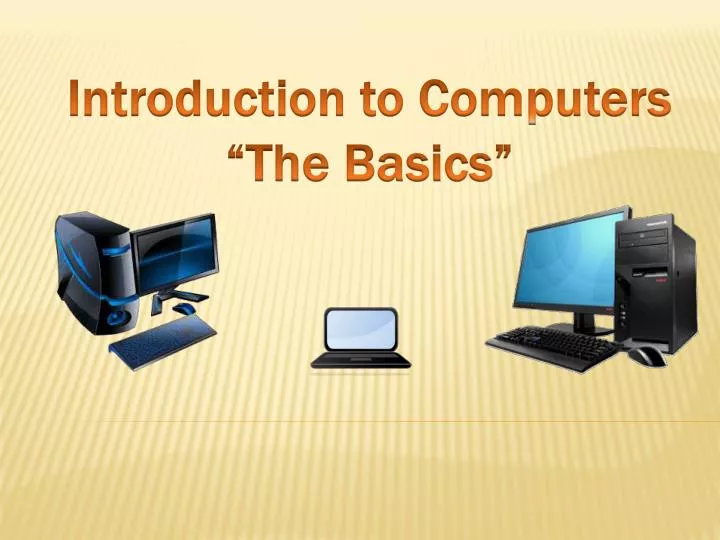 Introduction to Computers
“The Basics”